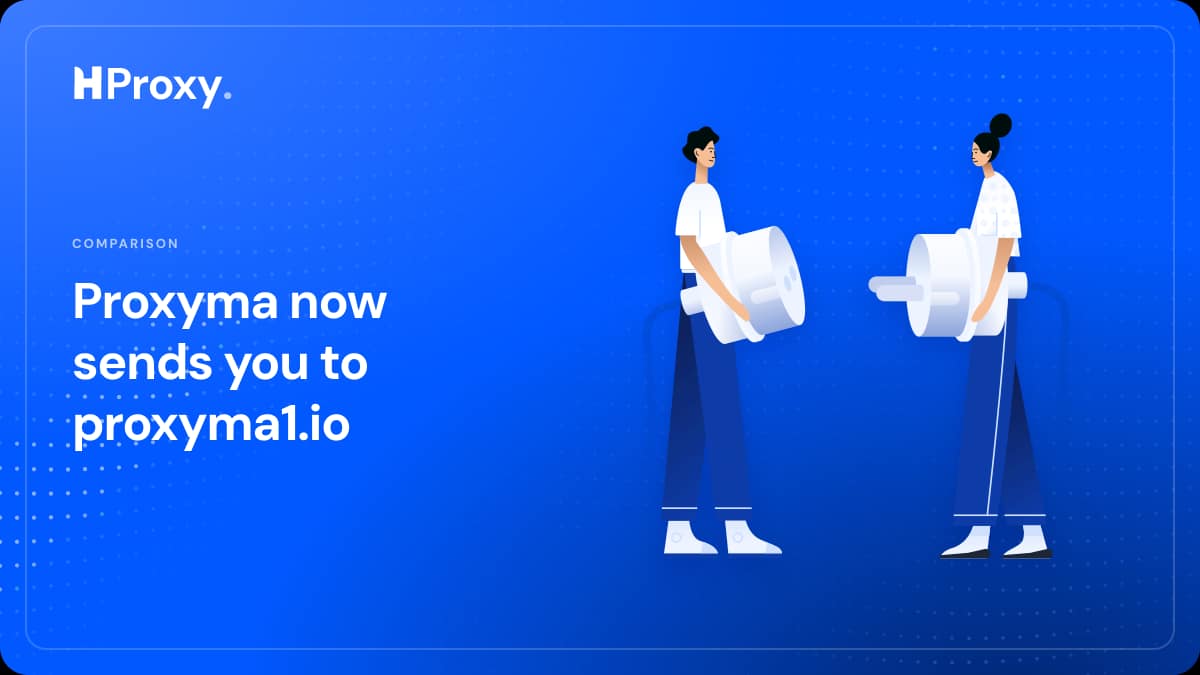 HProxy.

COMPARISON

Proxyma now sends you to proxyma1.io